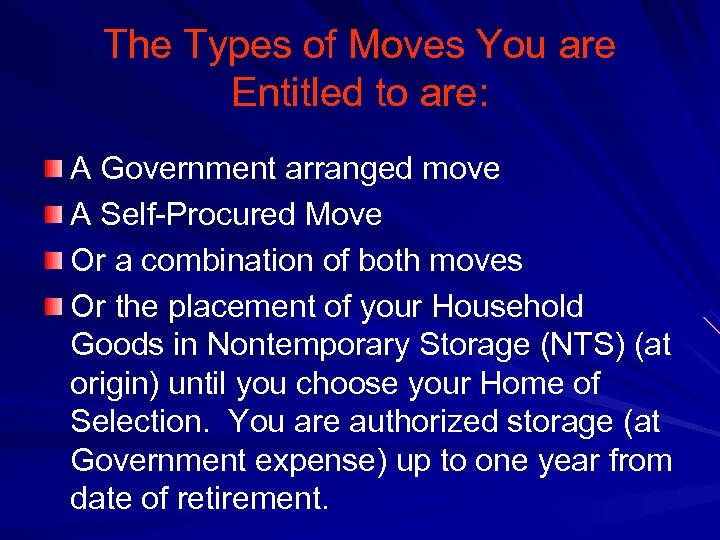 The Types of Moves You are Entitled to are:

A Government arranged move

A Self-Procured Move

Or a combination of both moves

Or the placement of your Household Goods in Nontemporary Storage (NTS) (at origin) until you choose your Home of Selection. You are authorized storage (at Government expense) up to one year from date of retirement.